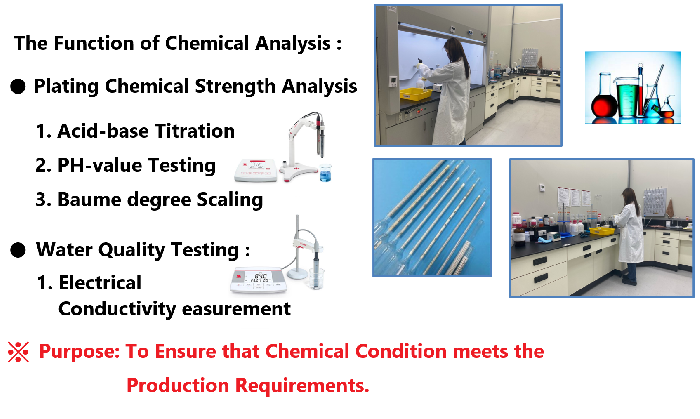 The Function of Chemical Analysis :

● Plating Chemical Strength Analysis

1. Acid-base Titration
2. PH-value Testing
3. Baume degree Scaling

● Water Quality Testing :

1. Electrical Conductivity easurement

※ Purpose: To Ensure that Chemical Condition meets the Production Requirements.